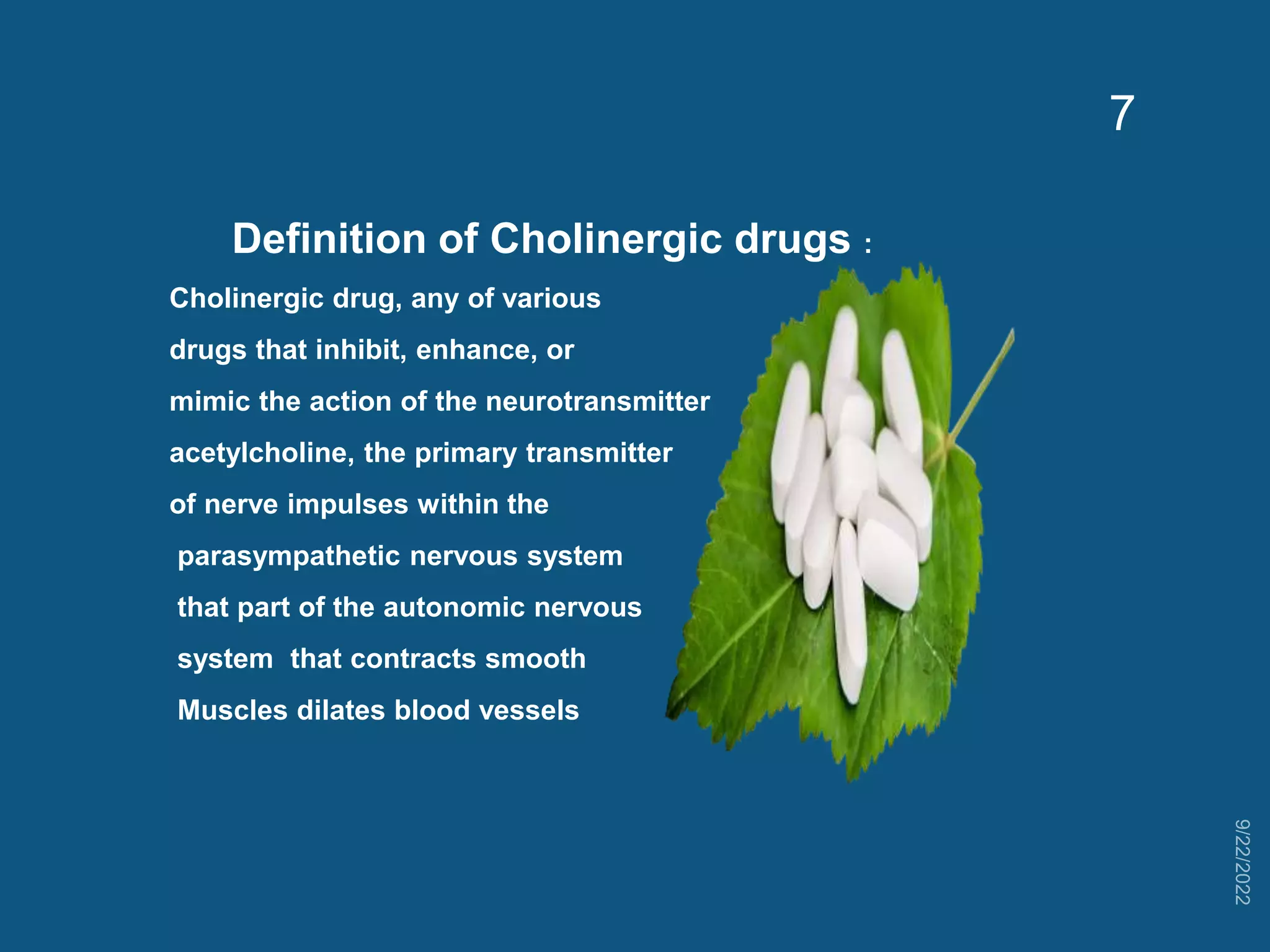 7

Definition of Cholinergic drugs :

Cholinergic drug, any of various drugs that inhibit, enhance, or mimic the action of the neurotransmitter acetylcholine, the primary transmitter of nerve impulses within the parasympathetic nervous system that part of the autonomic nervous system that contracts smooth Muscles dilates blood vessels

9/22/2022